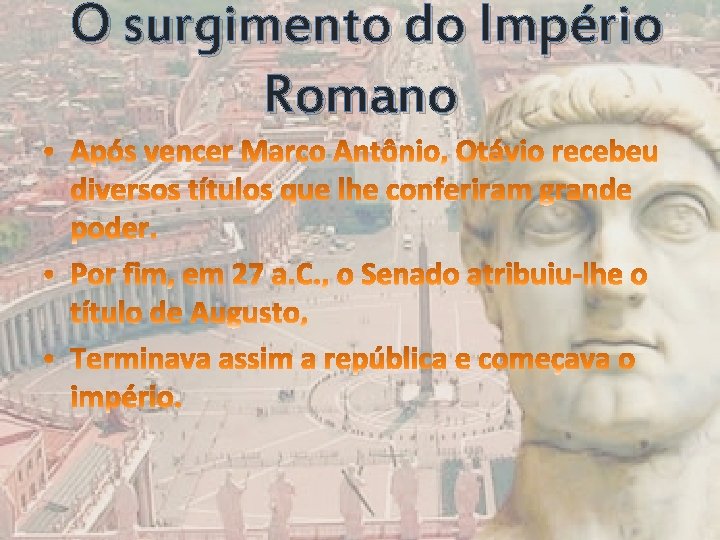 O surgimento do Império Romano

• Após vencer Marco Antônio, Otávio recebeu diversos títulos que lhe conferiram grande poder.
• Por fim, em 27 a.C., o Senado atribuiu-lhe o título de Augusto,
• Terminava assim a república e começava o império.